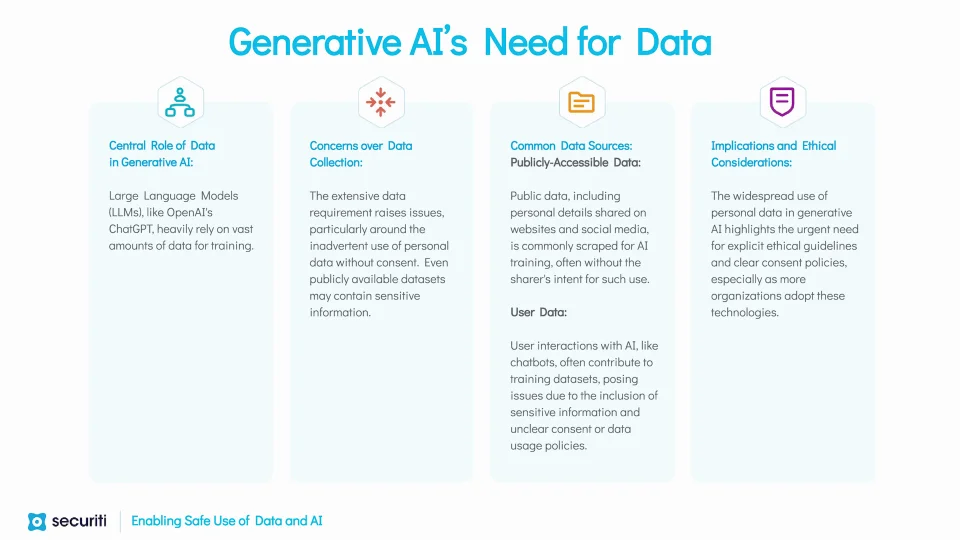 Generative AI's Need for Data

Central Role of Data in Generative AI:

Large Language Models (LLMs), like OpenAI's ChatGPT, heavily rely on vast amounts of data for training.

Concerns over Data Collection:

The extensive data requirement raises issues, particularly around the inadvertent use of personal data without consent. Even publicly available datasets may contain sensitive information.

Common Data Sources:
Publicly-Accessible Data:

Public data, including personal details shared on websites and social media, is commonly scraped for AI training, often without the sharer's intent for such use.

User Data:

User interactions with AI, like chatbots, often contribute to training datasets, posing issues due to the inclusion of sensitive information and unclear consent or data usage policies.

Implications and Ethical Considerations:

The widespread use of personal data in generative AI highlights the urgent need for explicit ethical guidelines and clear consent policies, especially as more organizations adopt these technologies.

securiti

Enabling Safe Use of Data and AI